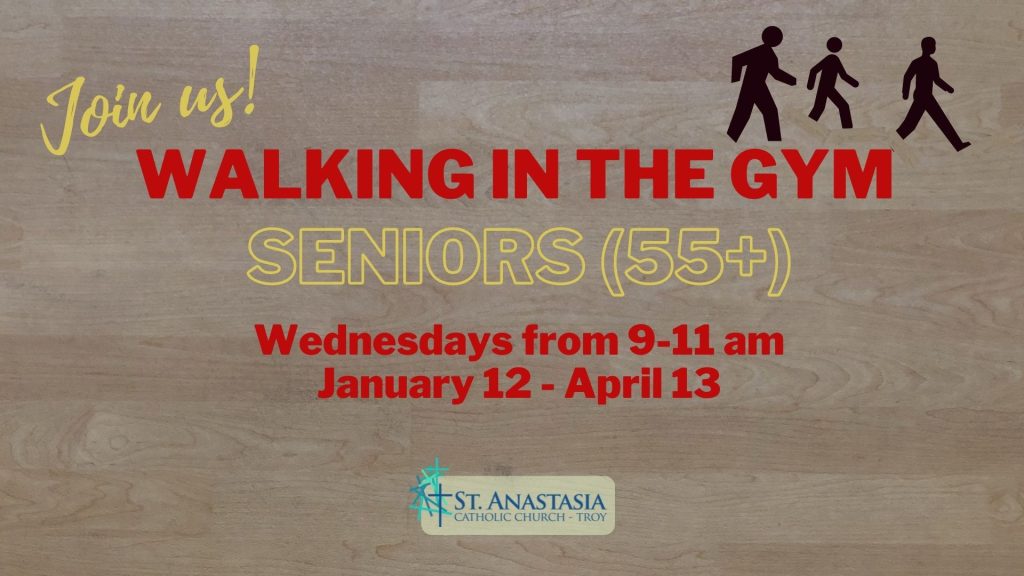 Join us!

WALKING IN THE GYM

SENIORS (55+)

Wednesdays from 9-11 am
January 12 - April 13

ST. ANASTASIA
CATHOLIC CHURCH - TROY